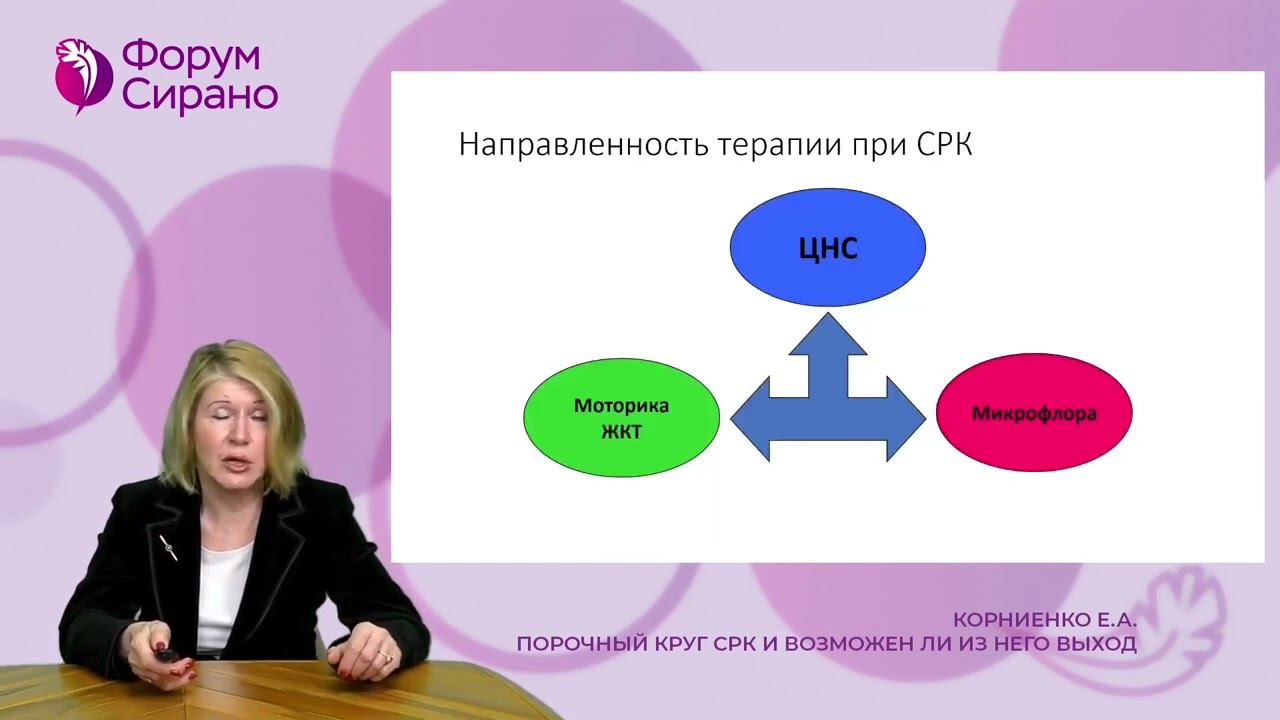 Форум Сирано

Направленность терапии при СРК

ЦНС

Моторика ЖКТ

Микрофлора

КОРНИЕНКО Е.А.
ПОРОЧНЫЙ КРУГ СРК И ВОЗМОЖЕН ЛИ ИЗ НЕГО ВЫХОД